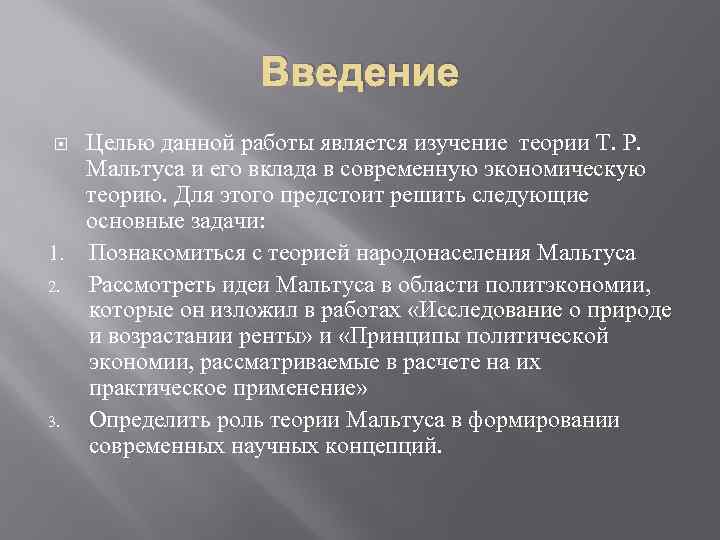 Введение

Целью данной работы является изучение теории Т. Р. Мальтуса и его вклада в современную экономическую теорию. Для этого предстоит решить следующие основные задачи:

1. Познакомиться с теорией народонаселения Мальтуса
2. Рассмотреть идеи Мальтуса в области политэкономии, которые он изложил в работах «Исследование о природе и возрастании ренты» и «Принципы политической экономии, рассматриваемые в расчете на их практическое применение»
3. Определить роль теории Мальтуса в формировании современных научных концепций.